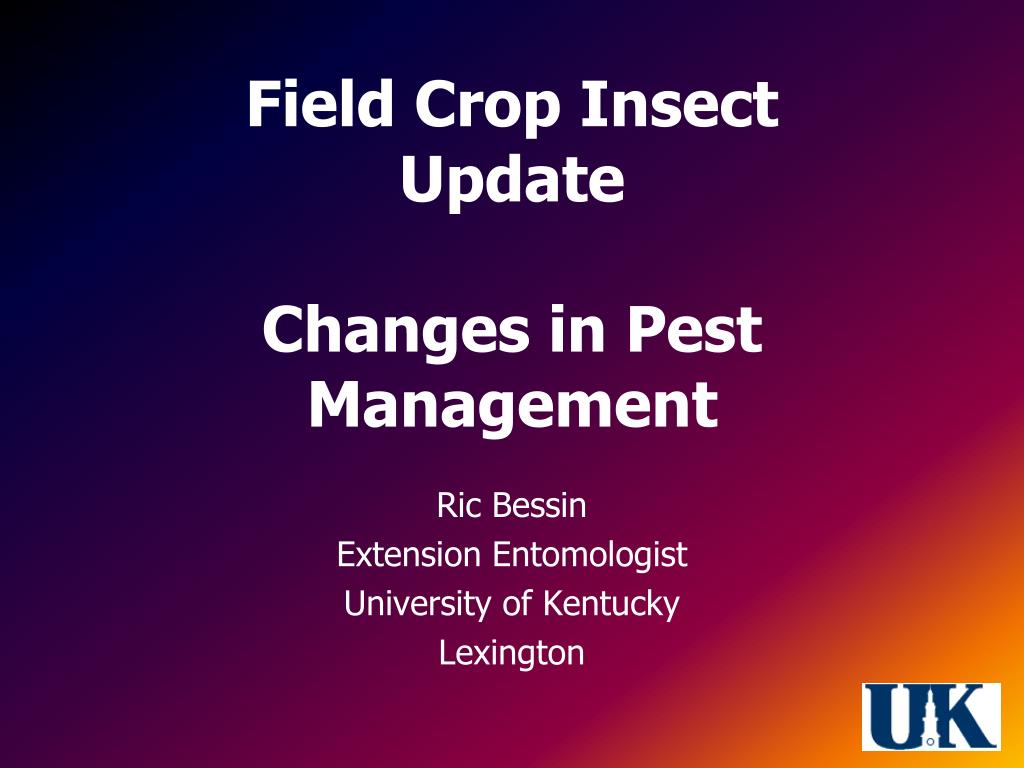 Field Crop Insect Update

Changes in Pest Management

Ric Bessin
Extension Entomologist
University of Kentucky
Lexington

UK